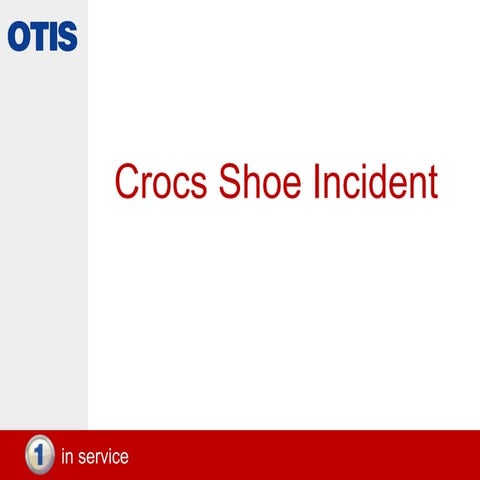 OTIS

Crocs Shoe Incident

1 in service